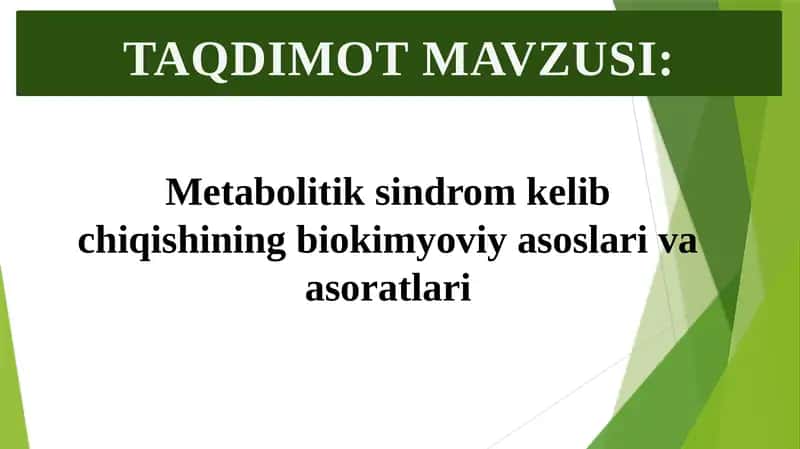 TAQDIMOT MAVZUSI:

Metabolitik sindrom kelib chiqishining biokimyoviy asoslari va asoratlari